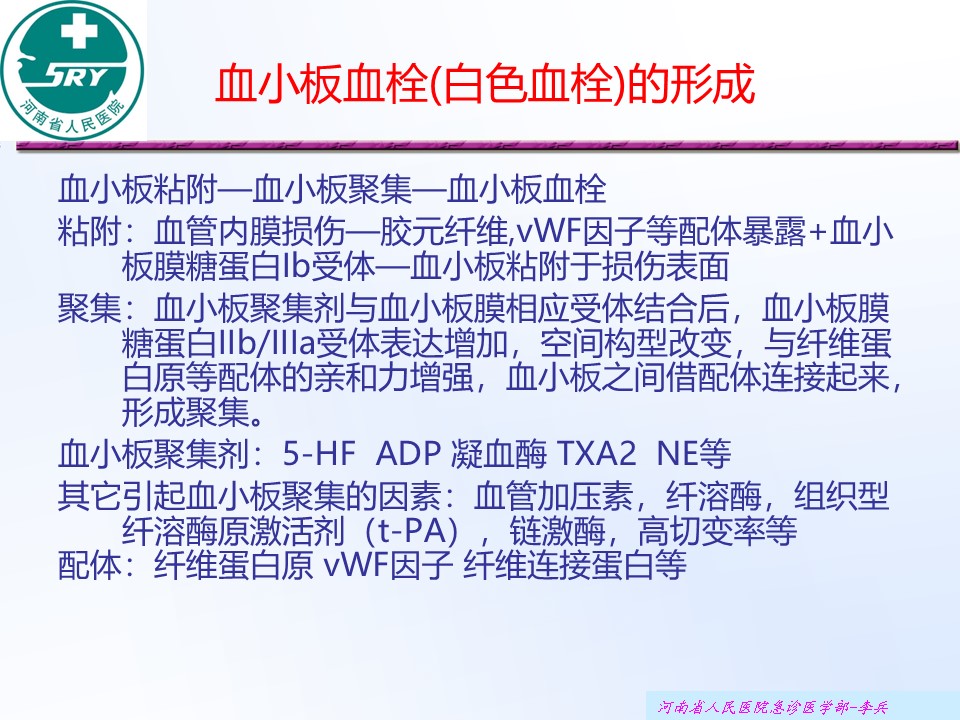 SRY
河南省人民医院

血小板血栓(白色血栓)的形成

血小板粘附—血小板聚集—血小板血栓

粘附：血管内膜损伤—胶元纤维,vWF因子等配体暴露+血小板膜糖蛋白Ib受体—血小板粘附于损伤表面

聚集：血小板聚集剂与血小板膜相应受体结合后，血小板膜糖蛋白IIb/IIIa受体表达增加，空间构型改变，与纤维蛋白原等配体的亲和力增强，血小板之间借配体连接起来，形成聚集。

血小板聚集剂：5-HF ADP 凝血酶 TXA2 NE等

其它引起血小板聚集的因素：血管加压素，纤溶酶，组织型纤溶酶原激活剂（t-PA），链激酶，高切变率等

配体：纤维蛋白原 vWF因子 纤维连接蛋白等

河南省人民医院急诊医学部-李兵